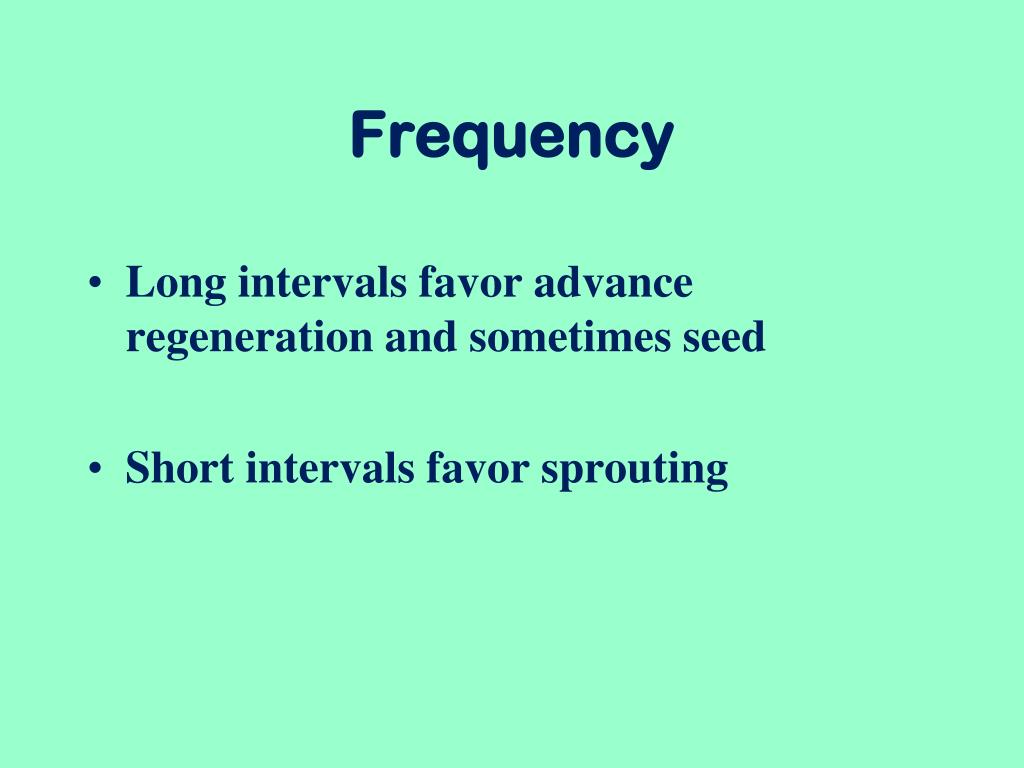 Frequency

• Long intervals favor advance regeneration and sometimes seed

• Short intervals favor sprouting